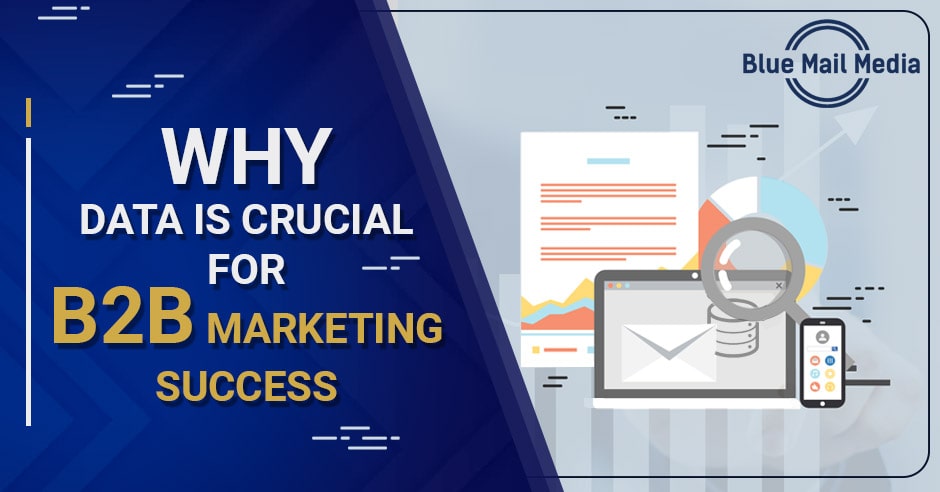 Blue Mail Media

WHY
DATA IS CRUCIAL
FOR
B2B MARKETING
SUCCESS